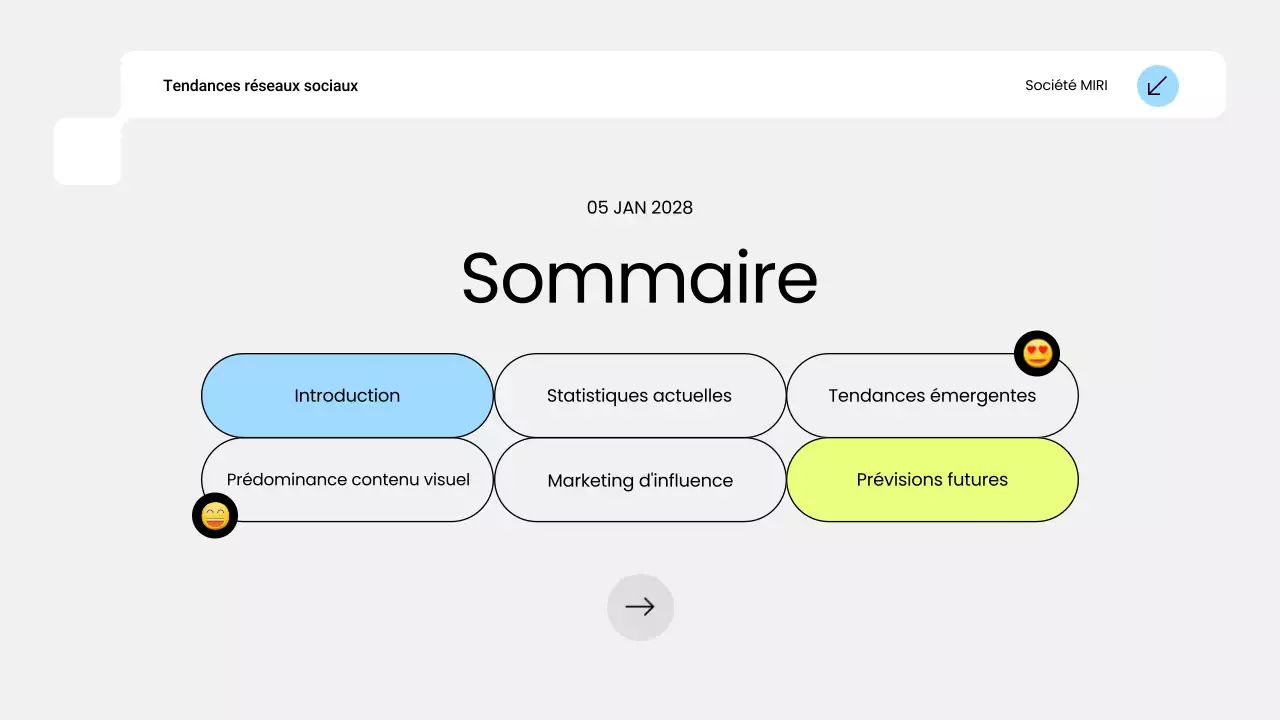 Tendances réseaux sociaux

Société MIRI

05 JAN 2028

Sommaire

Introduction

Statistiques actuelles

Tendances émergentes

Prédominance contenu visuel

Marketing d'influence

Prévisions futures